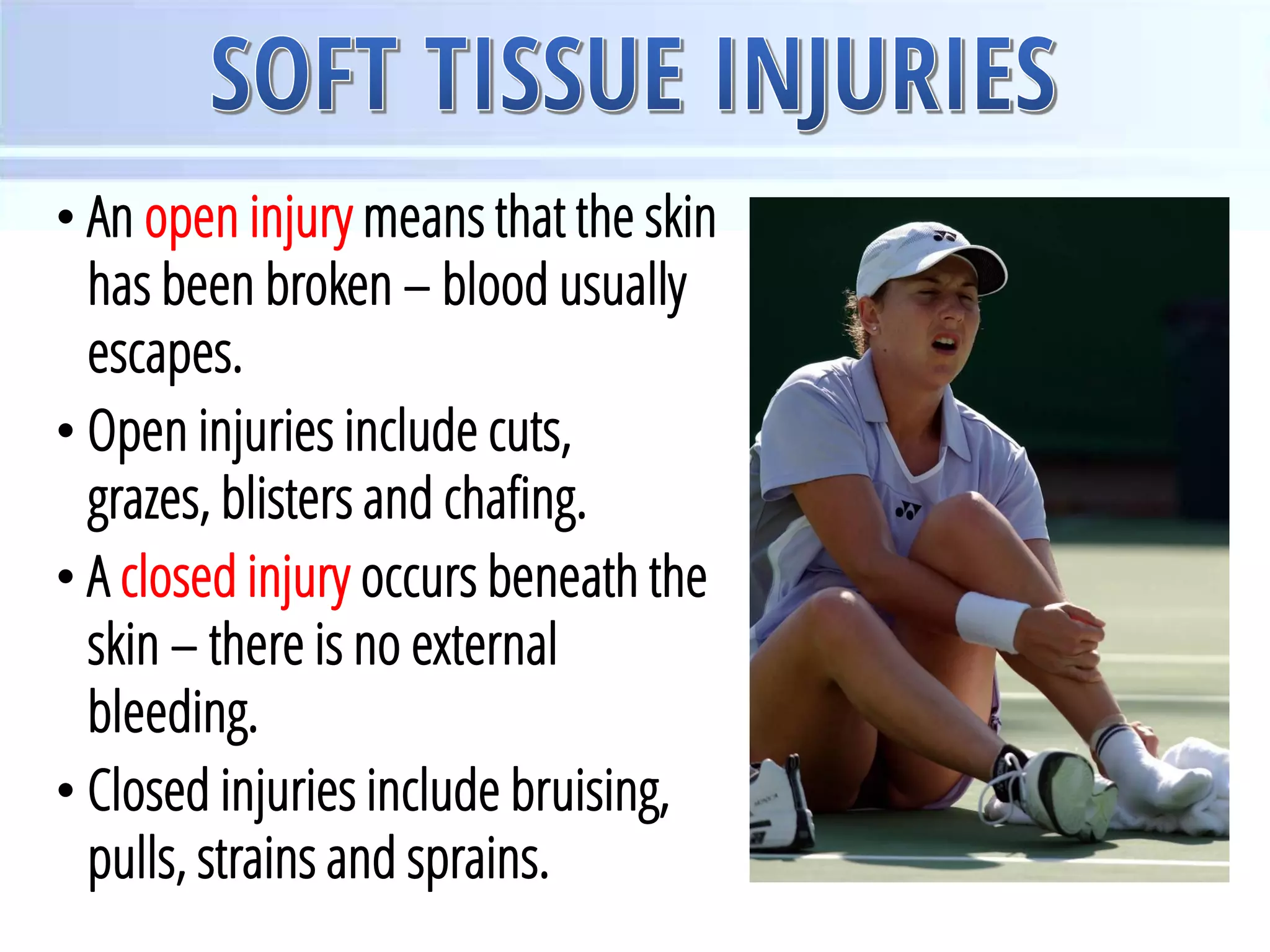 SOFT TISSUE INJURIES

• An open injury means that the skin has been broken – blood usually escapes.

• Open injuries include cuts, grazes, blisters and chafing.

• A closed injury occurs beneath the skin – there is no external bleeding.

• Closed injuries include bruising, pulls, strains and sprains.